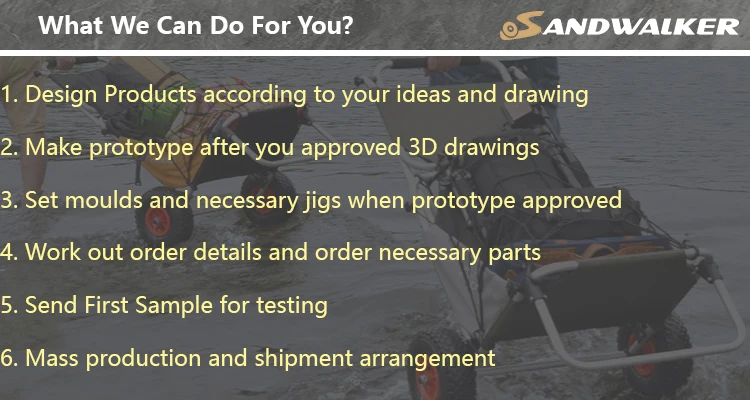 What We Can Do For You?

SANDWALKER

1. Design Products according to your ideas and drawing

2. Make prototype after you approved 3D drawings

3. Set moulds and necessary jigs when prototype approved

4. Work out order details and order necessary parts

5. Send First Sample for testing

6. Mass production and shipment arrangement